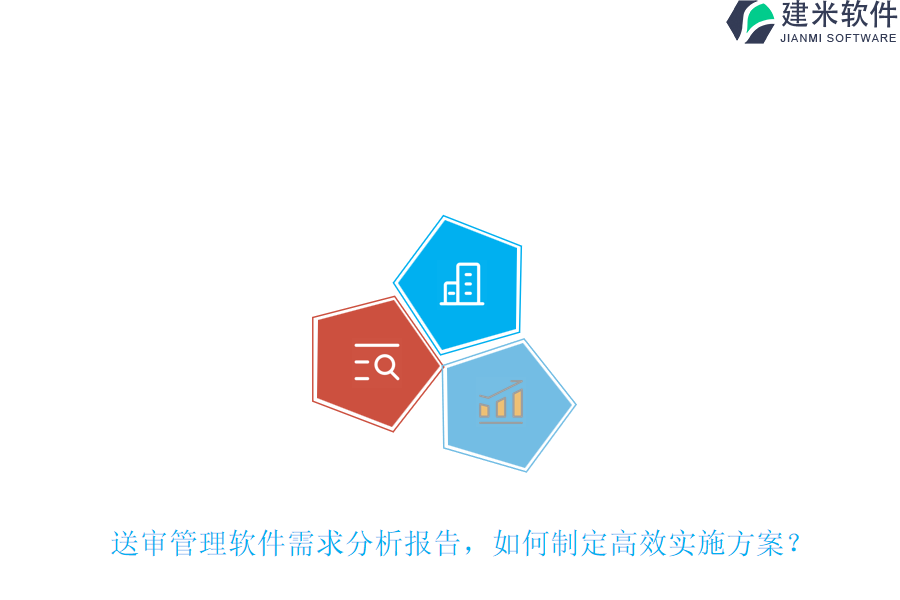 建米软件
JIANMI SOFTWARE

送审管理软件需求分析报告，如何制定高效实施方案？